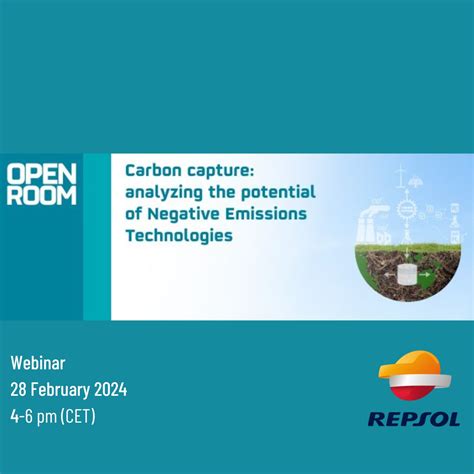 OPEN ROOM

Carbon capture: analyzing the potential of Negative Emissions Technologies

Webinar
28 February 2024
4-6 pm (CET)

REPSOL